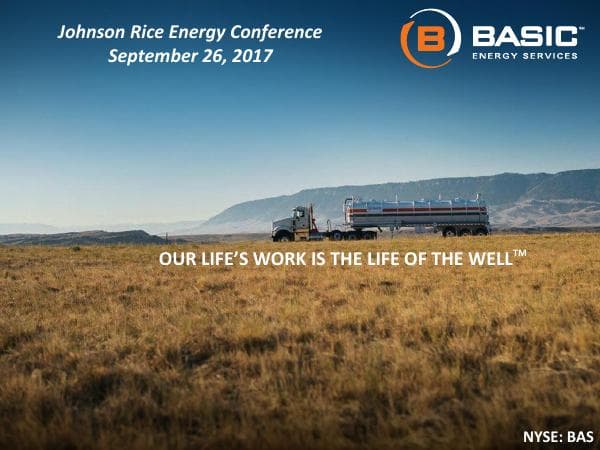 Johnson Rice Energy Conference
September 26, 2017

B BASIC™
ENERGY SERVICES

OUR LIFE'S WORK IS THE LIFE OF THE WELL™

NYSE: BAS